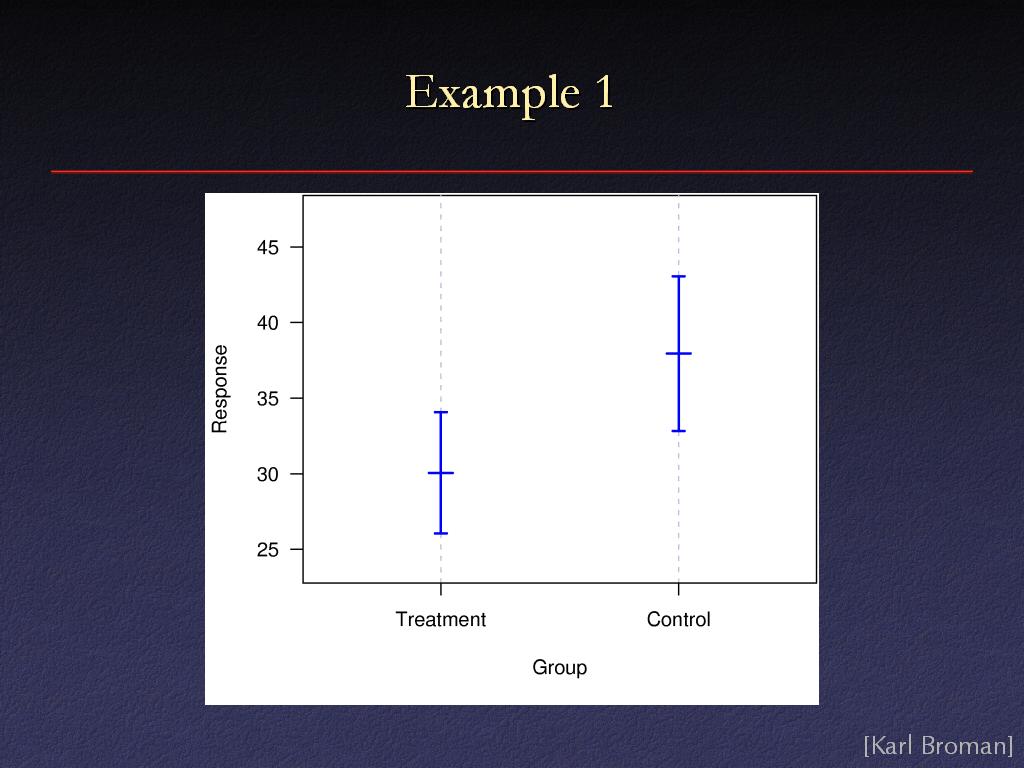 Example 1

45
40
35
30
25

Response

Treatment
Control

Group

[Karl Broman]